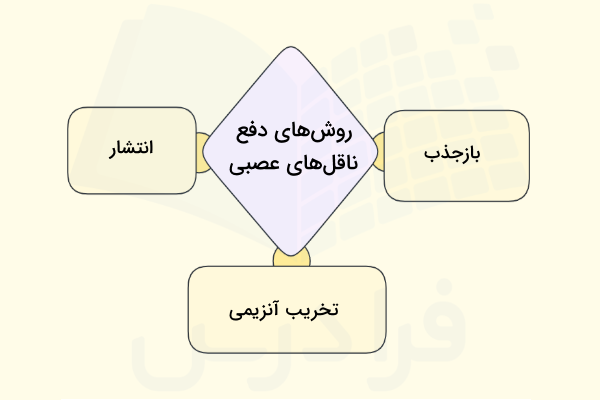 روش‌های دفع ناقل‌های عصبی

بازجذب

انتشار

تخریب آنزیمی

فرادرس